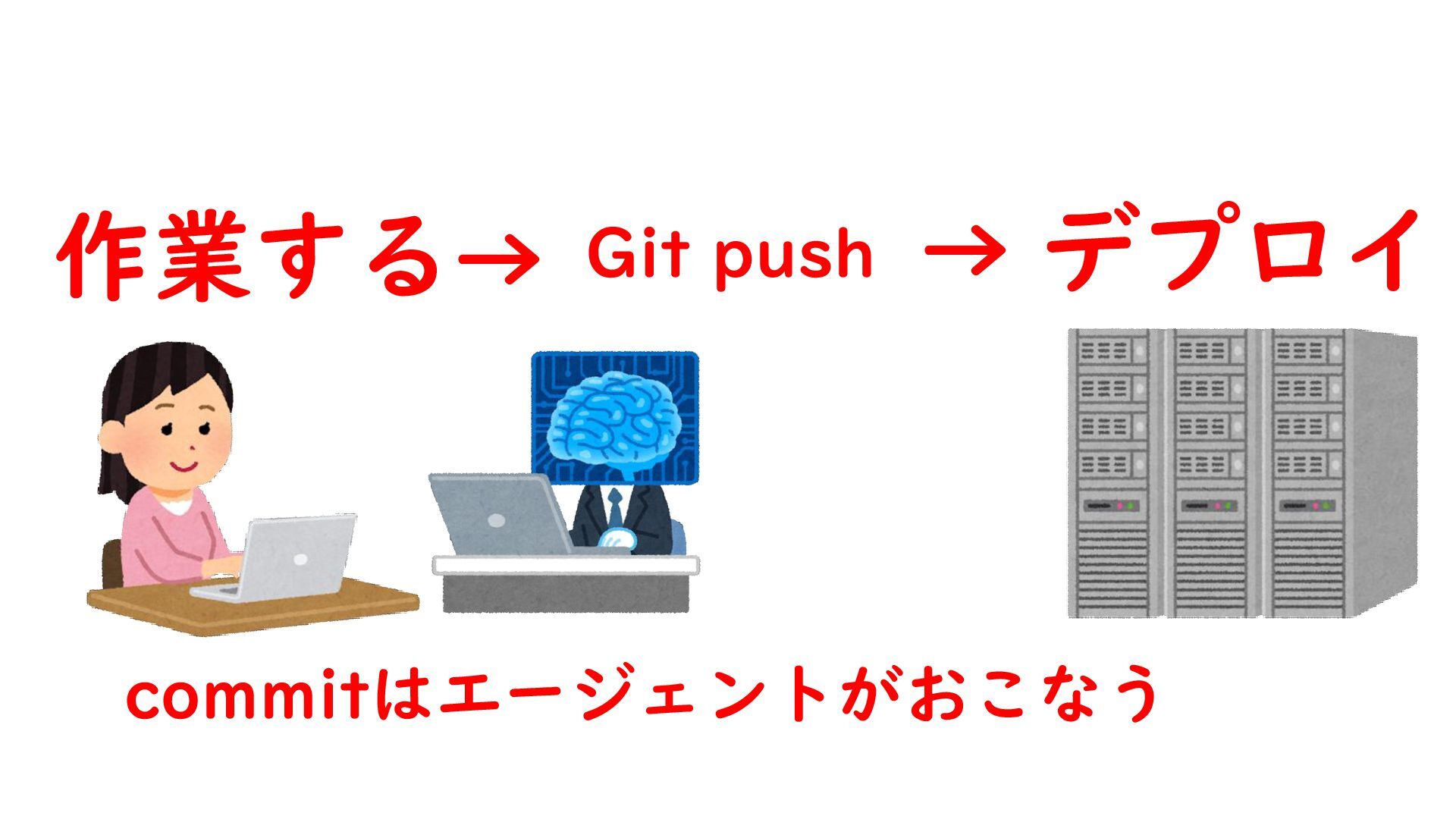 作業する→ Git push → デプロイ

commitはエージェントがおこなう